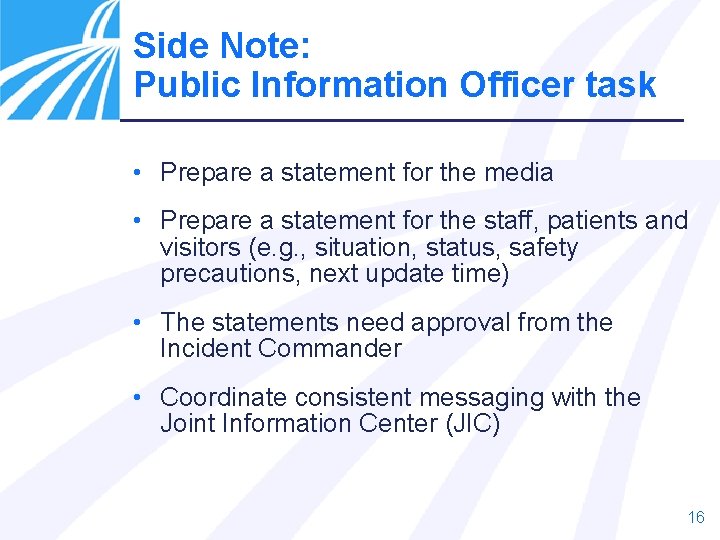 Side Note:
Public Information Officer task

• Prepare a statement for the media

• Prepare a statement for the staff, patients and visitors (e.g., situation, status, safety precautions, next update time)

• The statements need approval from the Incident Commander

• Coordinate consistent messaging with the Joint Information Center (JIC)

16